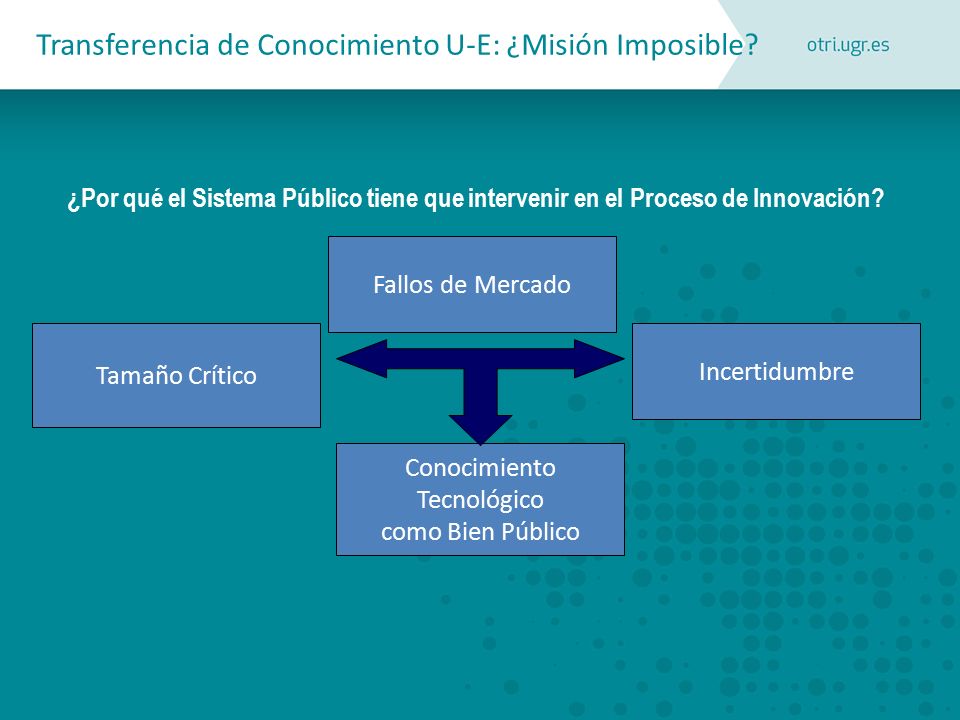 Transferencia de Conocimiento U-E: ¿Misión Imposible?

otri.ugr.es

¿Por qué el Sistema Público tiene que intervenir en el Proceso de Innovación?

Fallos de Mercado

Tamaño Crítico

Incertidumbre

Conocimiento
Tecnológico
como Bien Público